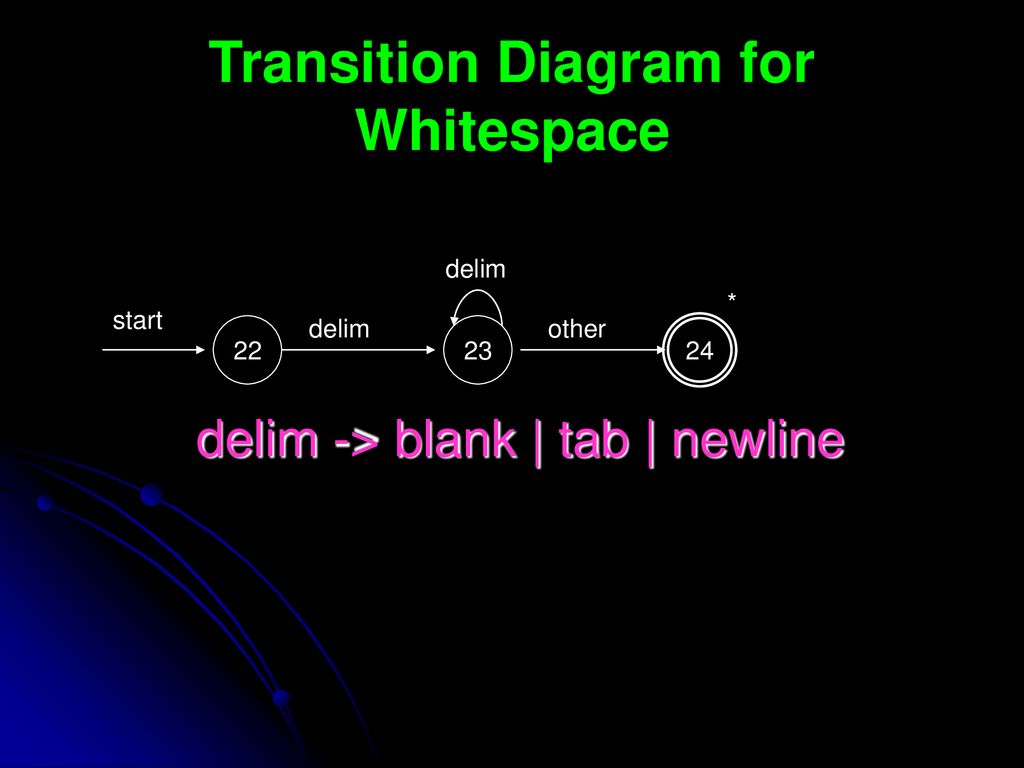 Transition Diagram for Whitespace

delim

*

start

delim

other

22

23

24

delim -> blank | tab | newline